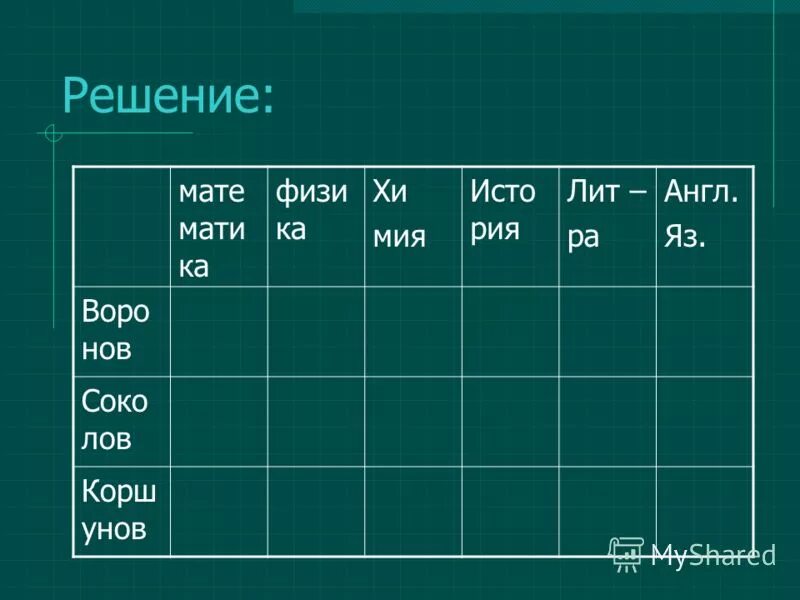 Решение:

| | мате мати ка | физи ка | Хи мия | Исто рия | Лит – ра | Англ. Яз. |
|---|---|---|---|---|---|---|
| Воро нов | | | | | | |
| Соко лов | | | | | | |
| Корш унов | | | | | | |

MyShared